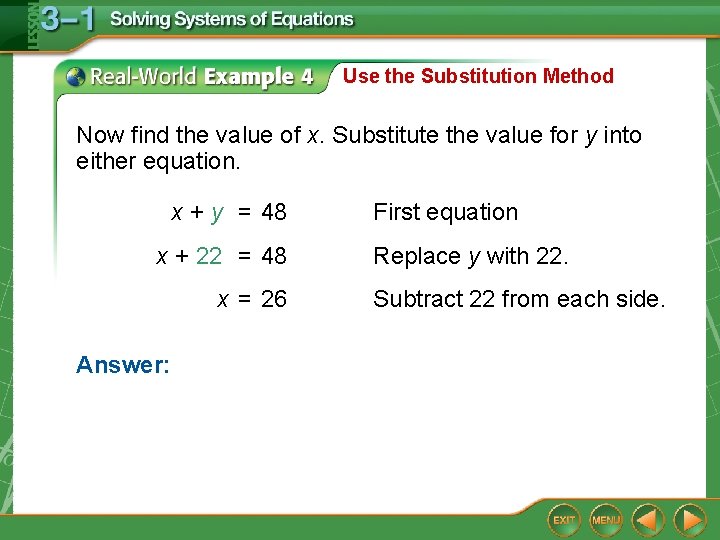 LESSON 3–1 Solving Systems of Equations

Real-World Example 4 Use the Substitution Method

Now find the value of $x$. Substitute the value for $y$ into either equation.

$x + y = 48$ First equation

$x + 22 = 48$ Replace $y$ with 22.

$x = 26$ Subtract 22 from each side.

Answer:

EXIT MENU